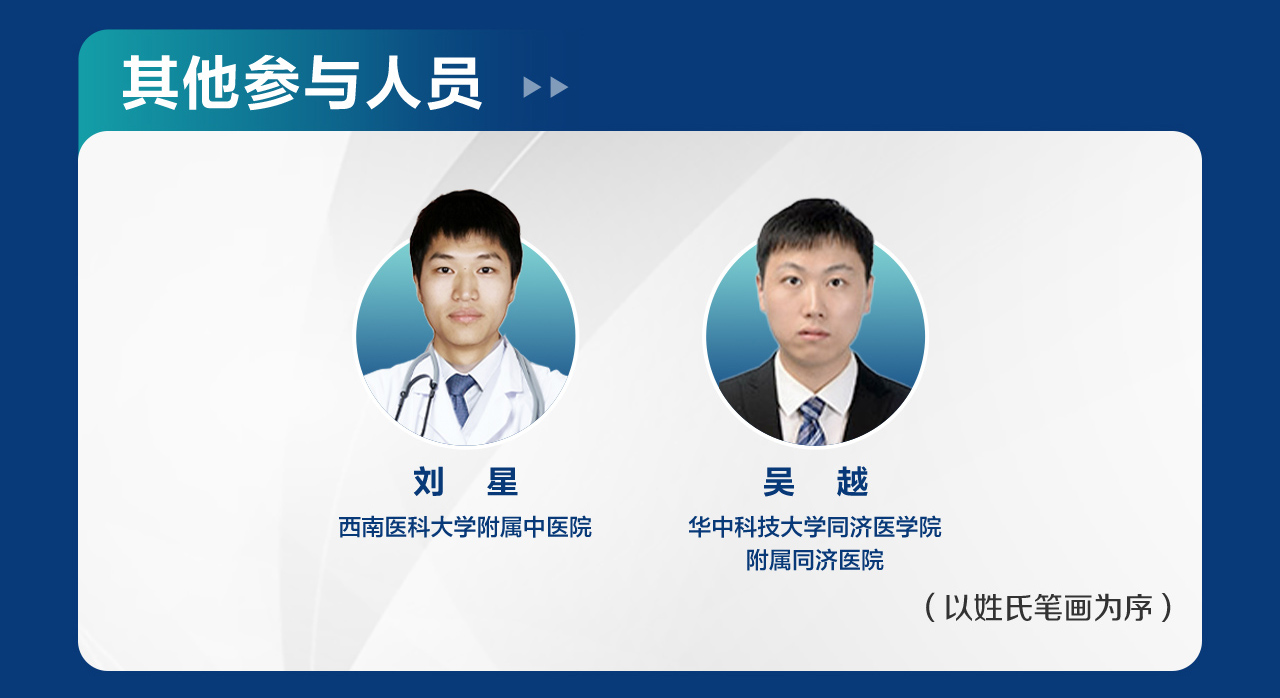 其他参与人员

刘 星
西南医科大学附属中医院

吴 越
华中科技大学同济医学院附属同济医院

（以姓氏笔画为序）